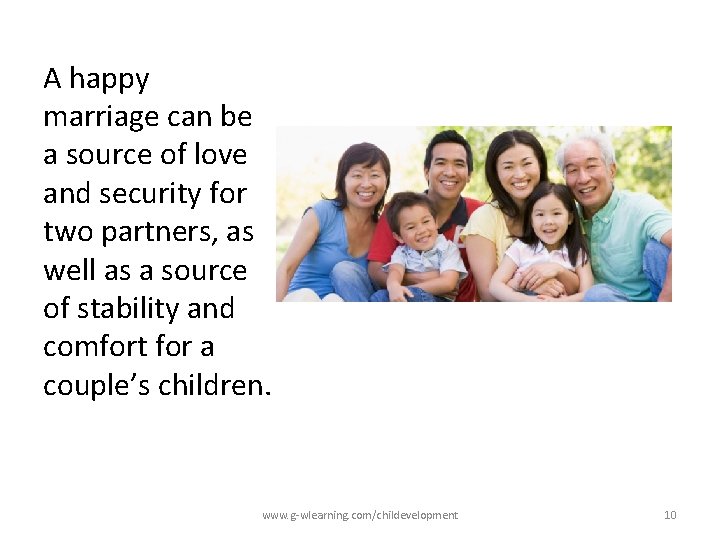 A happy marriage can be a source of love and security for two partners, as well as a source of stability and comfort for a couple's children.

www.g-wlearning.com/childevelopment

10